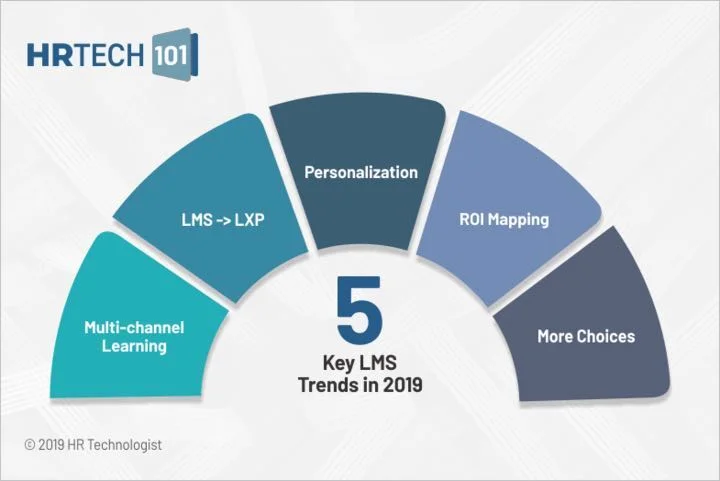 HRTECH 101

Multi-channel Learning

LMS -> LXP

Personalization

ROI Mapping

More Choices

5

Key LMS Trends in 2019

© 2019 HR Technologist